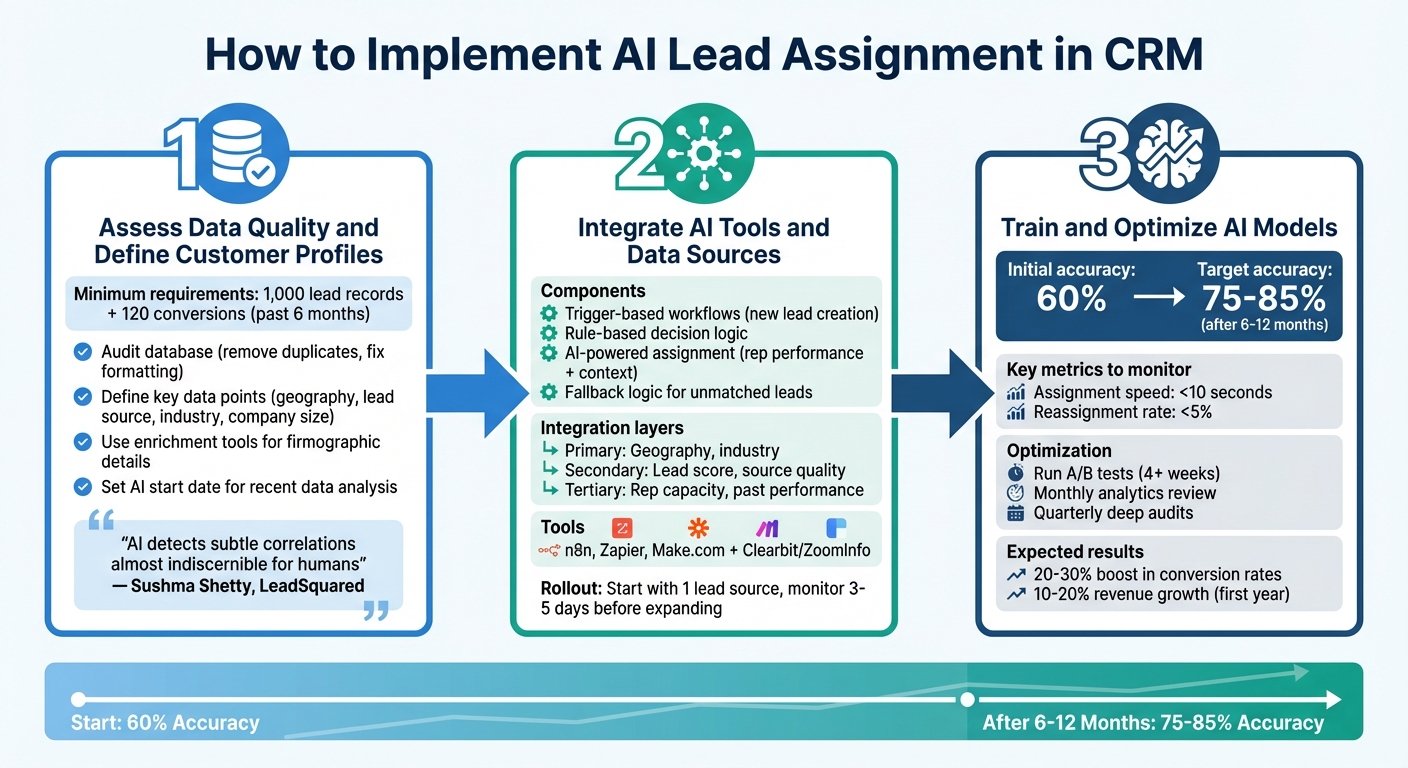 How to Implement AI Lead Assignment in CRM

1

Assess Data Quality and Define Customer Profiles

Minimum requirements: 1,000 lead records + 120 conversions (past 6 months)

Audit database (remove duplicates, fix formatting)

Define key data points (geography, lead source, industry, company size)

Use enrichment tools for firmographic details

Set AI start date for recent data analysis

"AI detects subtle correlations almost indiscernible for humans"
— Sushma Shetty, LeadSquared

2

Integrate AI Tools and Data Sources

Components
Trigger-based workflows (new lead creation)
Rule-based decision logic
AI-powered assignment (rep performance + context)
Fallback logic for unmatched leads

Integration layers
Primary: Geography, industry
Secondary: Lead score, source quality
Tertiary: Rep capacity, past performance

Tools
n8n, Zapier, Make.com + Clearbit/ZoomInfo

Rollout: Start with 1 lead source, monitor 3-5 days before expanding

3

Train and Optimize AI Models

Initial accuracy: 60% → Target accuracy: 75-85% (after 6-12 months)

Key metrics to monitor
Assignment speed: <10 seconds
Reassignment rate: <5%

Optimization
Run A/B tests (4+ weeks)
Monthly analytics review
Quarterly deep audits

Expected results
20-30% boost in conversion rates
10-20% revenue growth (first year)

Start: 60% Accuracy

After 6-12 Months: 75-85% Accuracy